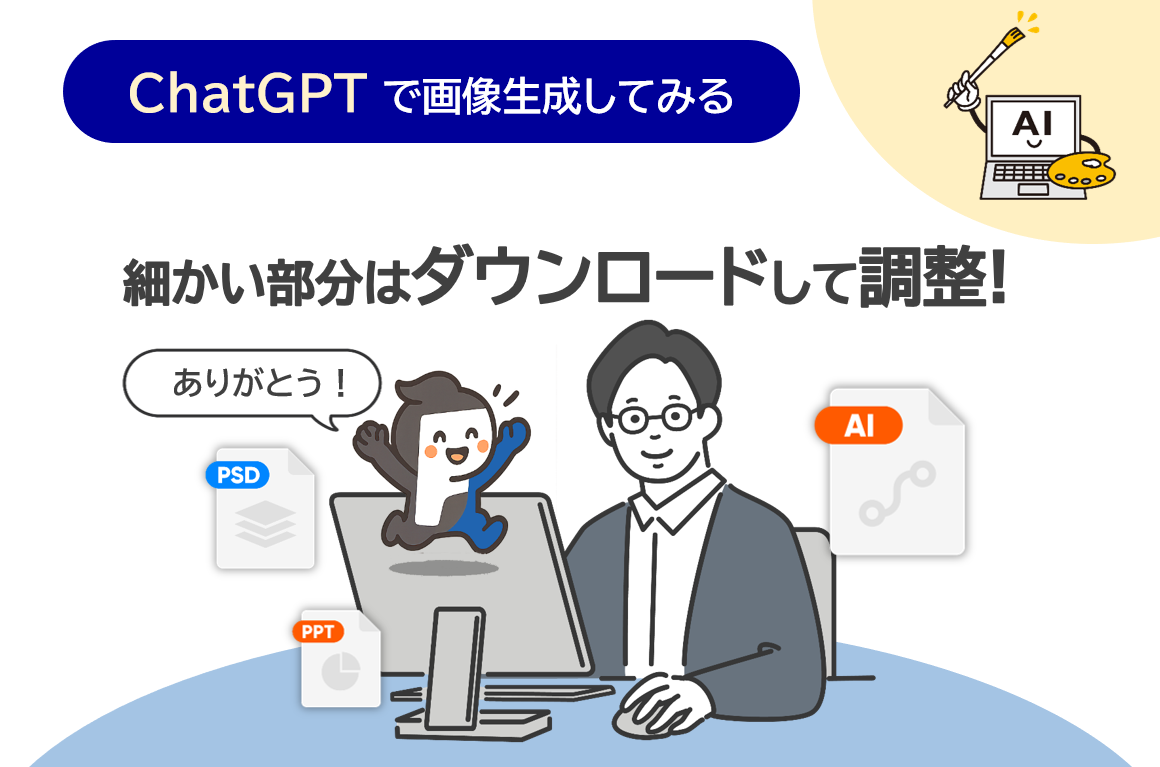 ChatGPT で画像生成してみる

AI

細かい部分はダウンロードして調整!

ありがとう！

PSD

AI

PPT